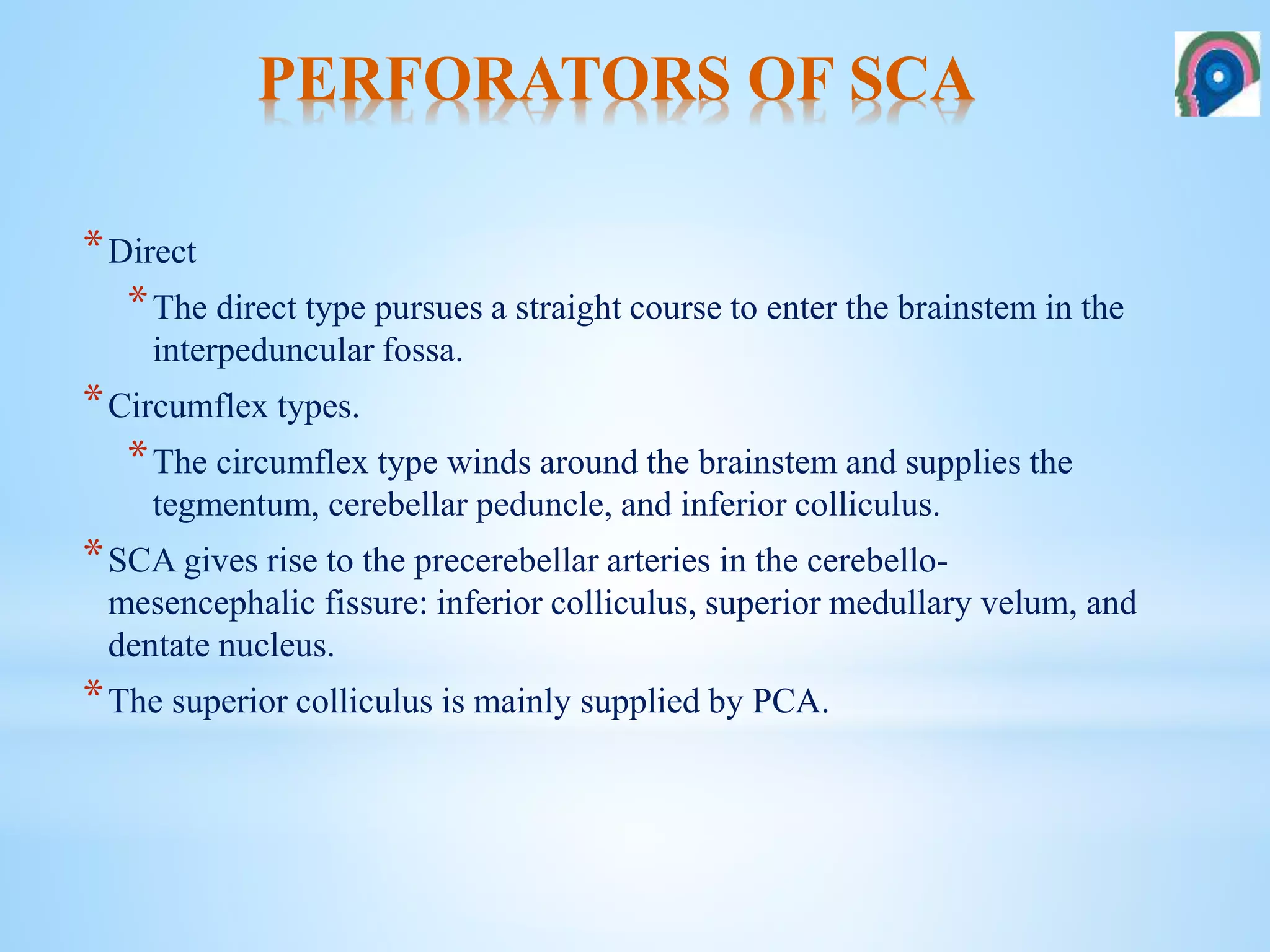 PERFORATORS OF SCA

* Direct

* The direct type pursues a straight course to enter the brainstem in the interpeduncular fossa.

* Circumflex types.

* The circumflex type winds around the brainstem and supplies the tegmentum, cerebellar peduncle, and inferior colliculus.

* SCA gives rise to the precerebellar arteries in the cerebello-mesencephalic fissure: inferior colliculus, superior medullary velum, and dentate nucleus.

* The superior colliculus is mainly supplied by PCA.